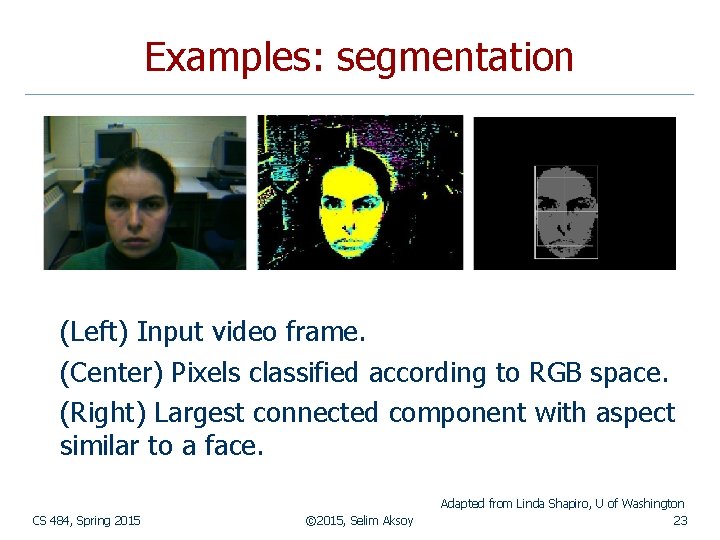 Examples: segmentation

(Left) Input video frame.

(Center) Pixels classified according to RGB space.

(Right) Largest connected component with aspect similar to a face.

Adapted from Linda Shapiro, U of Washington

CS 484, Spring 2015

©2015, Selim Aksoy

23